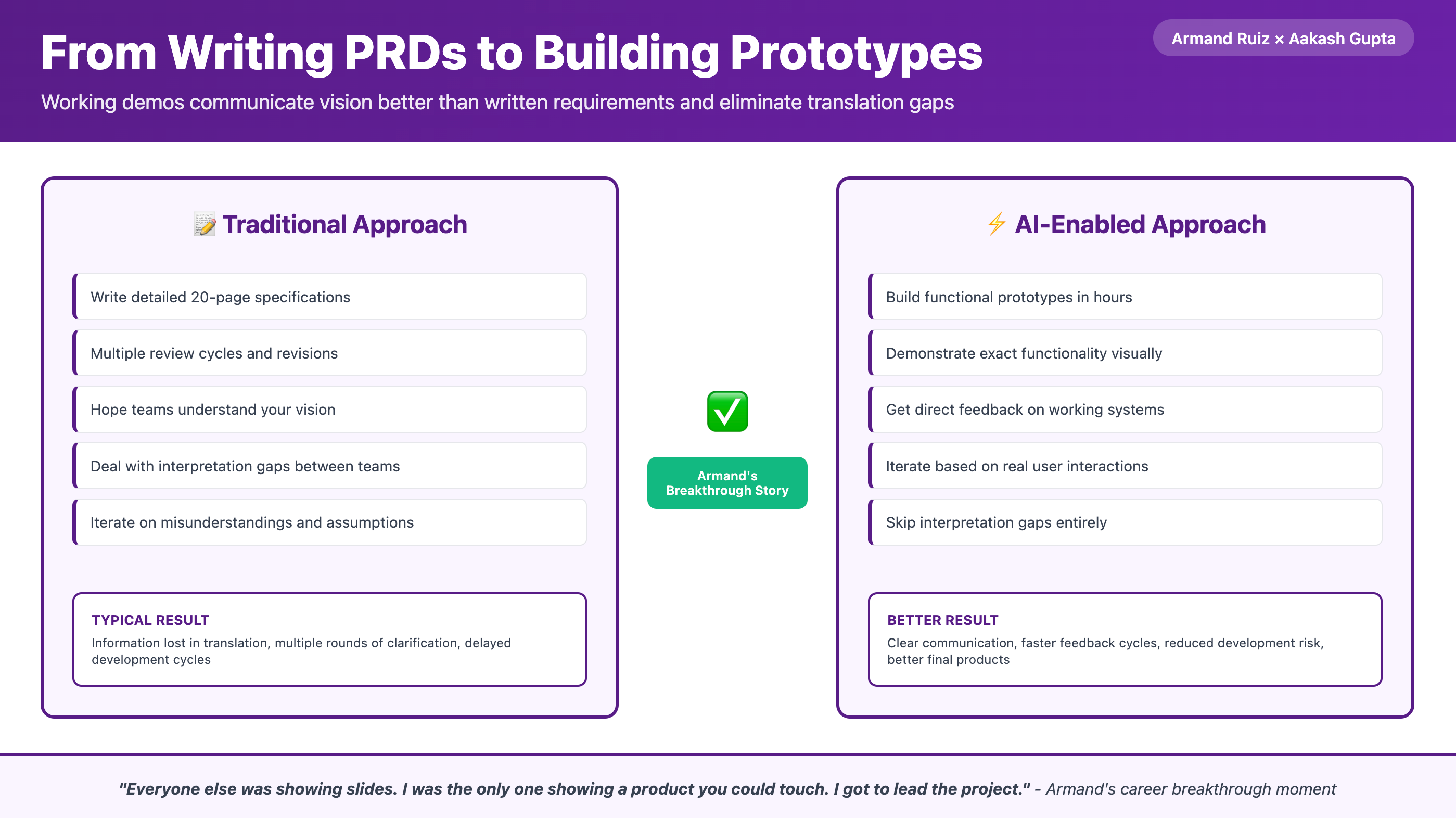 From Writing PRDs to Building Prototypes

Armand Ruiz × Aakash Gupta

Working demos communicate vision better than written requirements and eliminate translation gaps

📝 Traditional Approach

Write detailed 20-page specifications

Multiple review cycles and revisions

Hope teams understand your vision

Deal with interpretation gaps between teams

Iterate on misunderstandings and assumptions

TYPICAL RESULT
Information lost in translation, multiple rounds of clarification, delayed development cycles

✅

Armand's Breakthrough Story

⚡ AI-Enabled Approach

Build functional prototypes in hours

Demonstrate exact functionality visually

Get direct feedback on working systems

Iterate based on real user interactions

Skip interpretation gaps entirely

BETTER RESULT
Clear communication, faster feedback cycles, reduced development risk, better final products

"Everyone else was showing slides. I was the only one showing a product you could touch. I got to lead the project." - Armand's career breakthrough moment